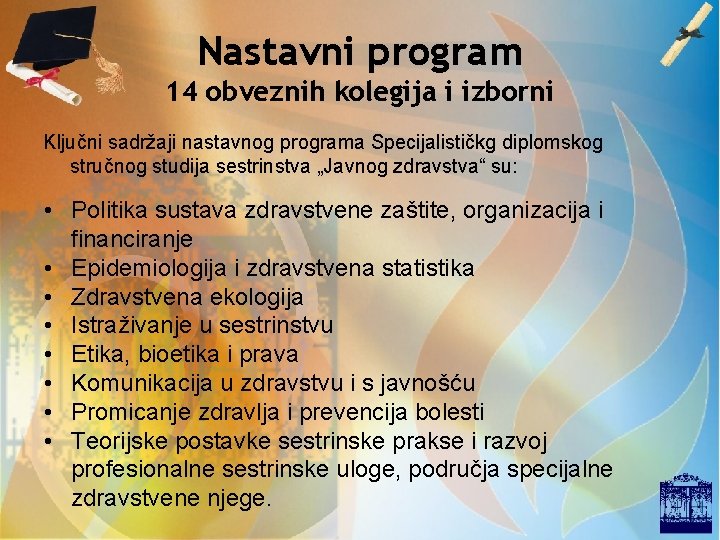 Nastavni program
14 obveznih kolegija i izborni

Ključni sadržaji nastavnog programa Specijalističkg diplomskog stručnog studija sestrinstva „Javnog zdravstva“ su:

• Politika sustava zdravstvene zaštite, organizacija i financiranje
• Epidemiologija i zdravstvena statistika
• Zdravstvena ekologija
• Istraživanje u sestrinstvu
• Etika, bioetika i prava
• Komunikacija u zdravstvu i s javnošću
• Promicanje zdravlja i prevencija bolesti
• Teorijske postavke sestrinske prakse i razvoj profesionalne sestrinske uloge, područja specijalne zdravstvene njege.